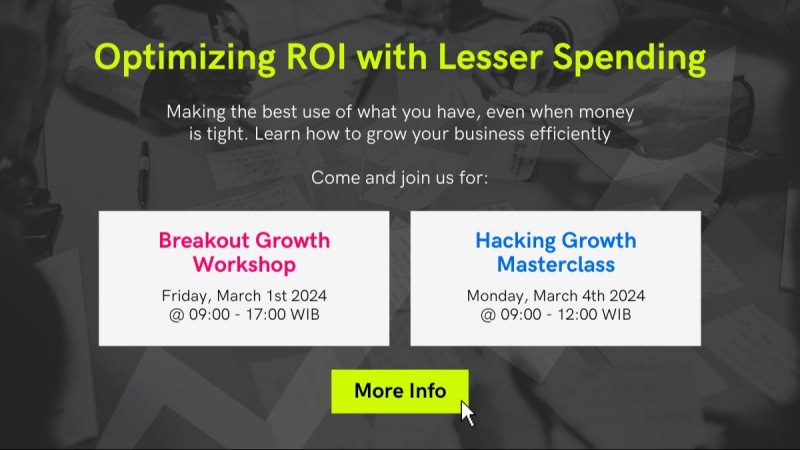 Optimizing ROI with Lesser Spending

Making the best use of what you have, even when money is tight. Learn how to grow your business efficiently

Come and join us for:

Breakout Growth Workshop

Friday, March 1st 2024 @ 09:00 - 17:00 WIB

Hacking Growth Masterclass

Monday, March 4th 2024 @ 09:00 - 12:00 WIB

More Info